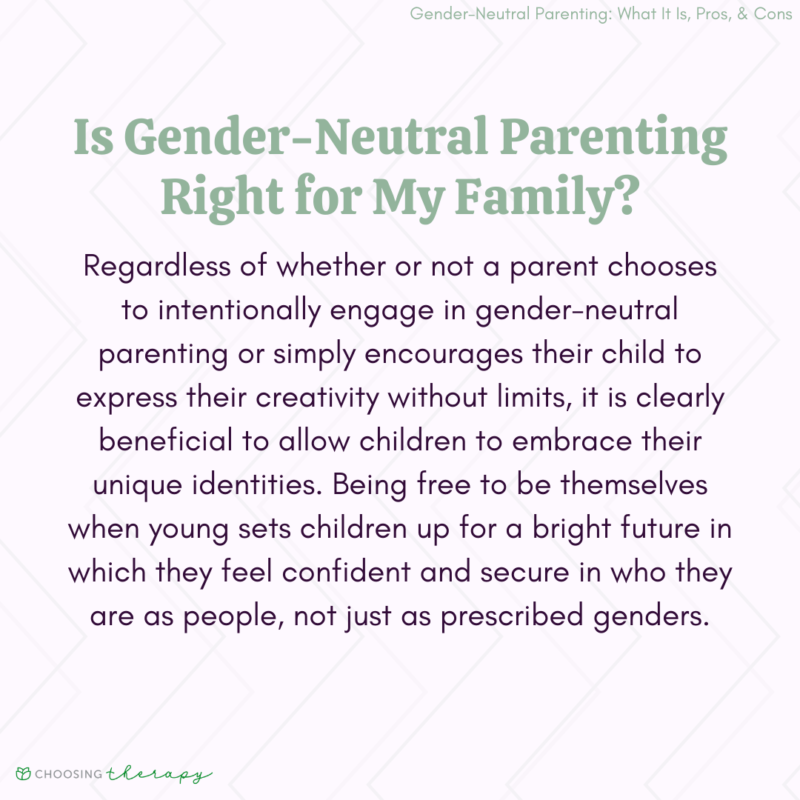 Gender-Neutral Parenting: What It Is, Pros, & Cons

Is Gender-Neutral Parenting Right for My Family?

Regardless of whether or not a parent chooses to intentionally engage in gender-neutral parenting or simply encourages their child to express their creativity without limits, it is clearly beneficial to allow children to embrace their unique identities. Being free to be themselves when young sets children up for a bright future in which they feel confident and secure in who they are as people, not just as prescribed genders.

CHOOSING therapy